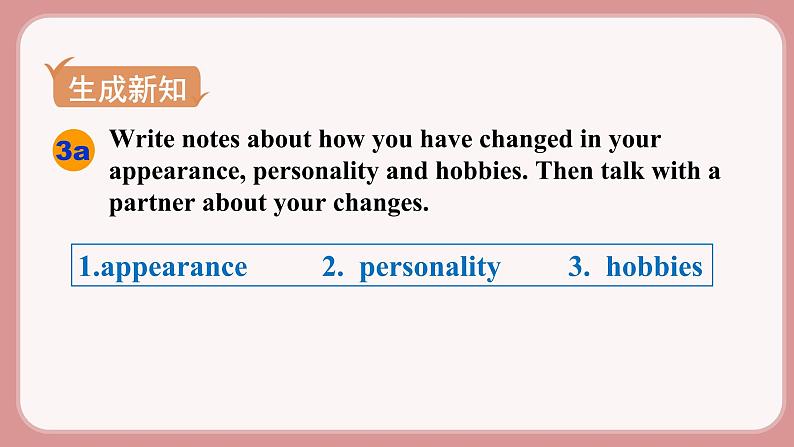 生成新知

3a Write notes about how you have changed in your appearance, personality and hobbies. Then talk with a partner about your changes.

1.appearance 2. personality 3. hobbies